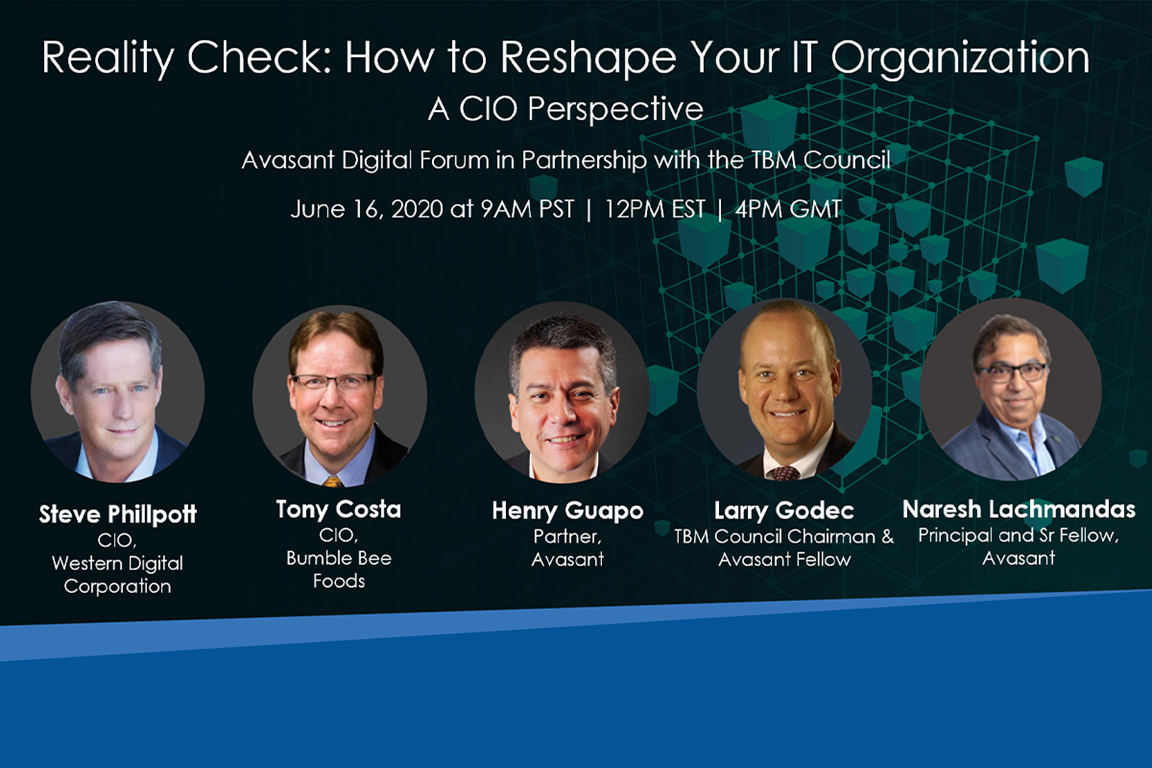 Reality Check: How to Reshape Your IT Organization
A CIO Perspective

Avasant Digital Forum in Partnership with the TBM Council

June 16, 2020 at 9AM PST | 12PM EST | 4PM GMT

Steve Phillpott
CIO,
Western Digital Corporation

Tony Costa
CIO,
Bumble Bee Foods

Henry Guapo
Partner,
Avasant

Larry Godec
TBM Council Chairman & Avasant Fellow

Naresh Lachmandas
Principal and Sr Fellow,
Avasant